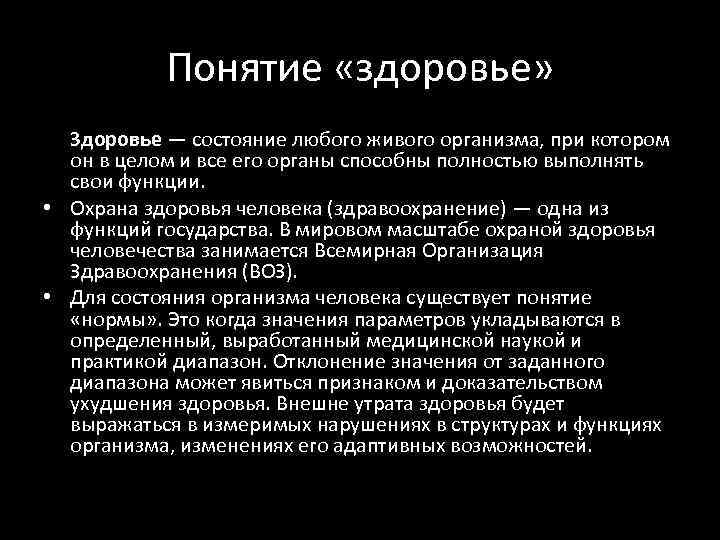 Понятие «здоровье»

Здоровье — состояние любого живого организма, при котором он в целом и все его органы способны полностью выполнять свои функции.

• Охрана здоровья человека (здравоохранение) — одна из функций государства. В мировом масштабе охраной здоровья человечества занимается Всемирная Организация Здравоохранения (ВОЗ).

• Для состояния организма человека существует понятие «нормы». Это когда значения параметров укладываются в определенный, выработанный медицинской наукой и практикой диапазон. Отклонение значения от заданного диапазона может явиться признаком и доказательством ухудшения здоровья. Внешне утрата здоровья будет выражаться в измеримых нарушениях в структурах и функциях организма, изменениях его адаптивных возможностей.